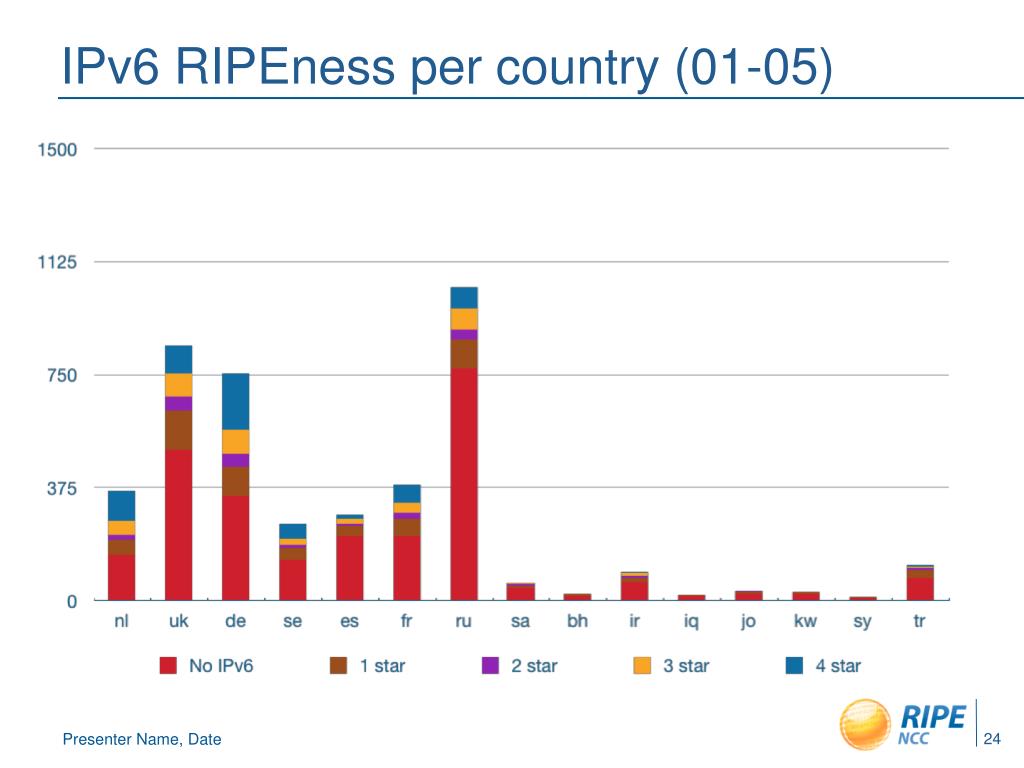 IPv6 RIPEness per country (01-05)

1500
1125
750
375
0

nl uk de se es fr ru sa bh ir iq jo kw sy tr

No IPv6 1 star 2 star 3 star 4 star

Presenter Name, Date

RIPE NCC

24